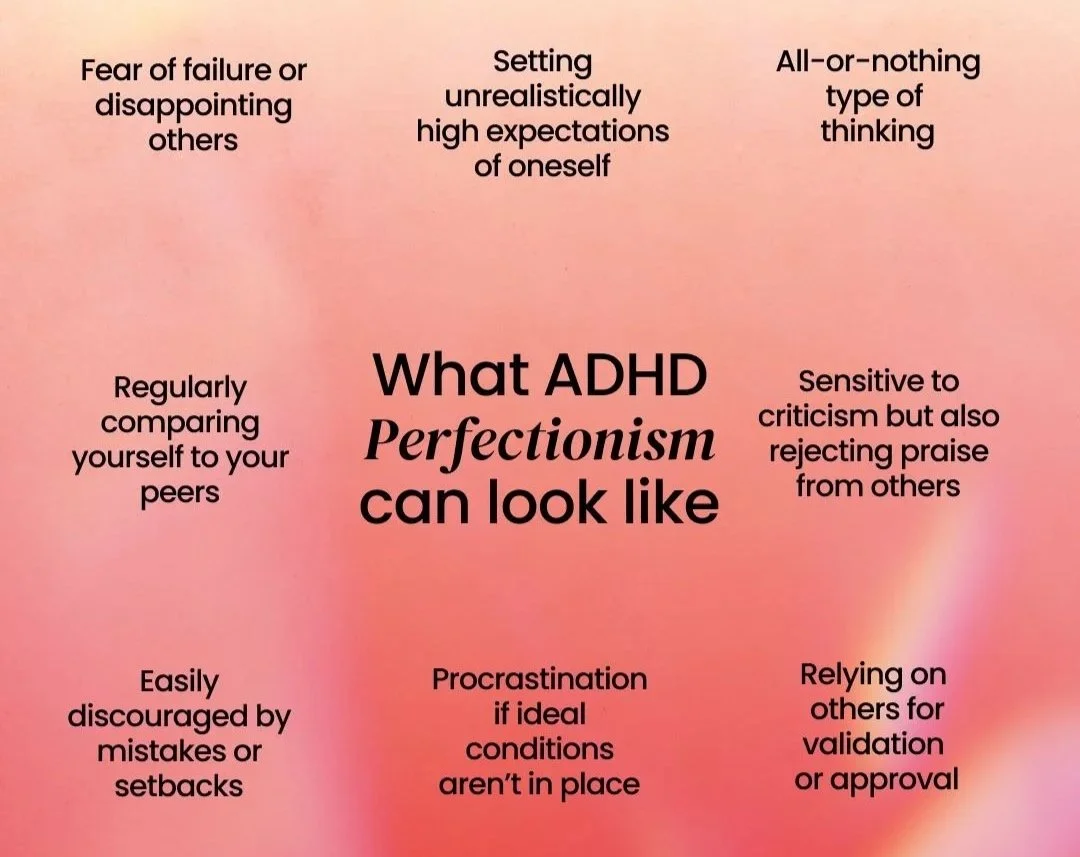 Fear of failure or disappointing others

Setting unrealistically high expectations of oneself

All-or-nothing type of thinking

Regularly comparing yourself to your peers

What ADHD Perfectionism can look like

Sensitive to criticism but also rejecting praise from others

Easily discouraged by mistakes or setbacks

Procrastination if ideal conditions aren't in place

Relying on others for validation or approval